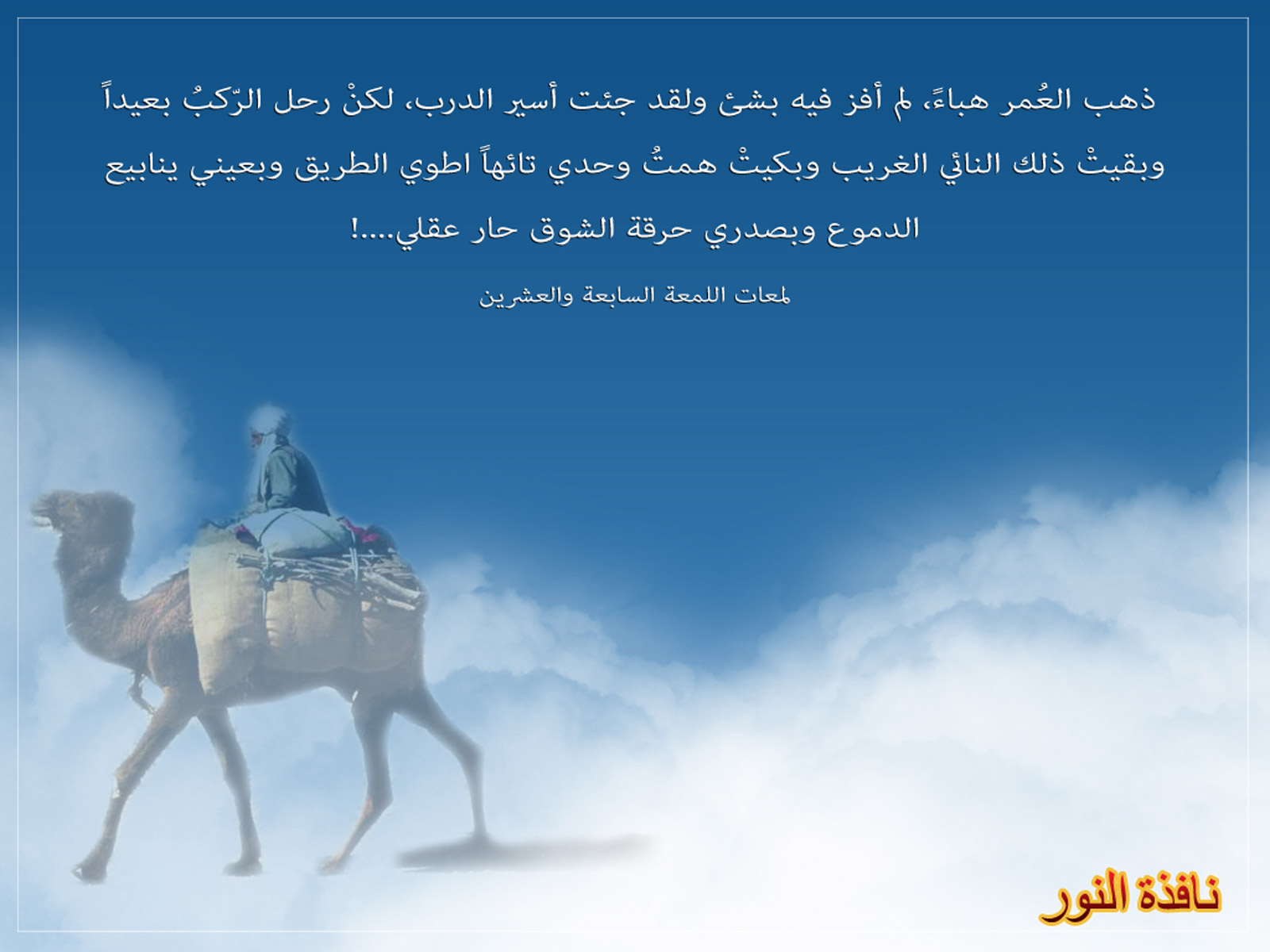 ذهب العُمر هباءً، لم أفز فيه بشئ ولقد جئت أسير الدرب، لكنْ رحل الرّكبُ بعيداً وبقيتْ ذلك النائي الغريب وبكيتْ همتُ وحدي تائهاً اطوي الطريق وبعيني ينابيع الدموع وبصدري حرقة الشوق حار عقلي....!

لمعات اللمعة السابعة والعشرين

نافذة النور